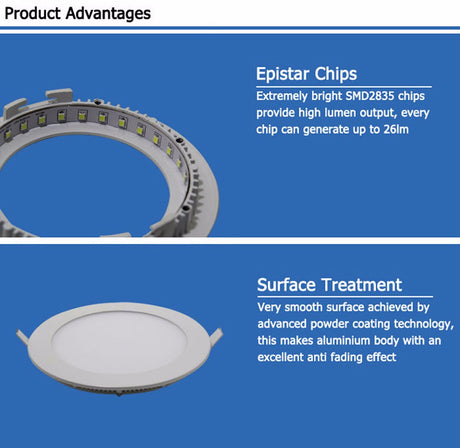 Product Advantages

Epistar Chips

Extremely bright SMD2835 chips provide high lumen output, every chip can generate up to 26lm

Surface Treatment

Very smooth surface achieved by advanced powder coating technology, this makes aluminium body with an excellent anti fading effect